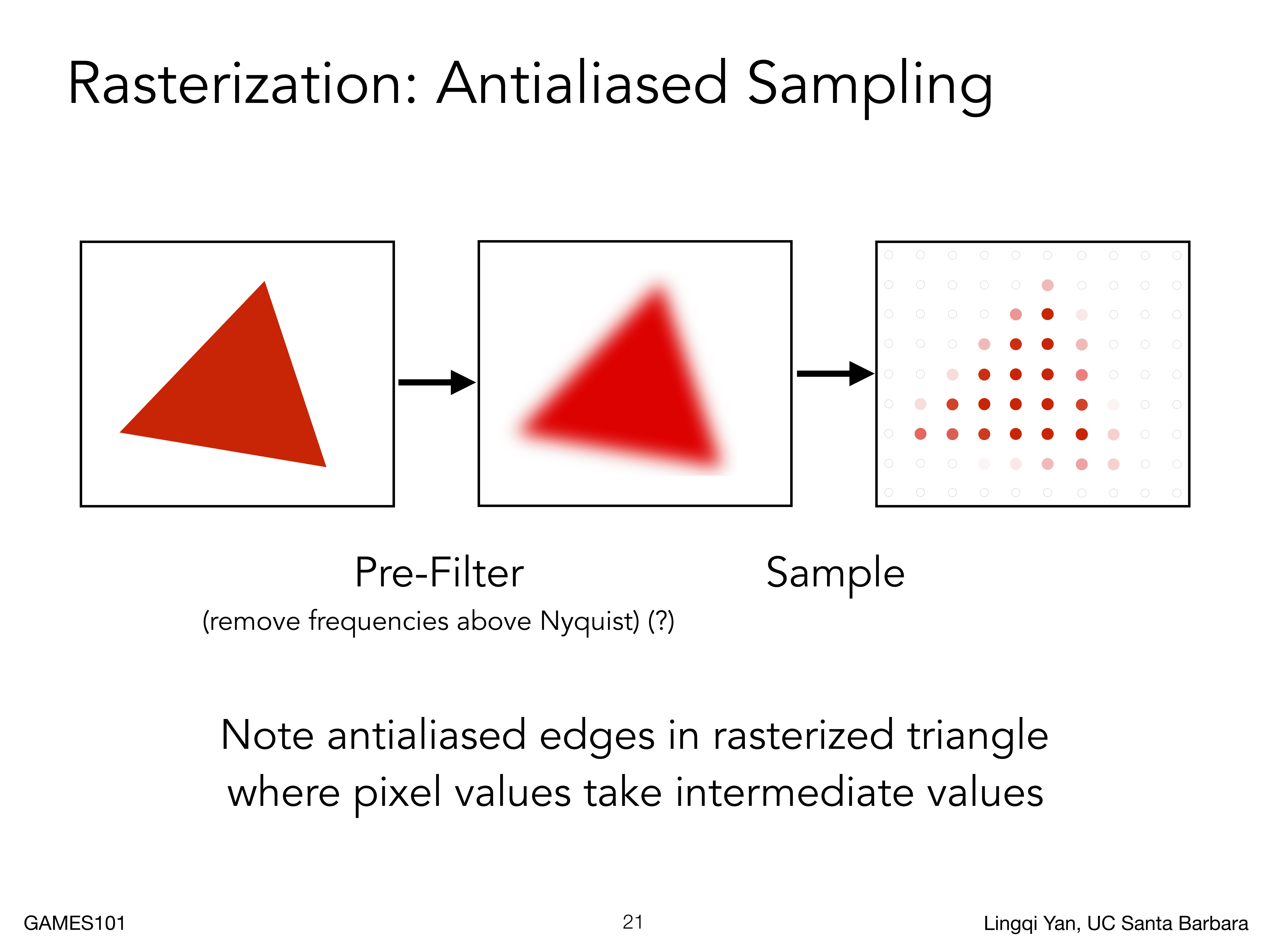 Rasterization: Antialiased Sampling

Pre-Filter
(remove frequencies above Nyquist) (?)

Sample

Note antialiased edges in rasterized triangle where pixel values take intermediate values

GAMES101

21

Lingqi Yan, UC Santa Barbara